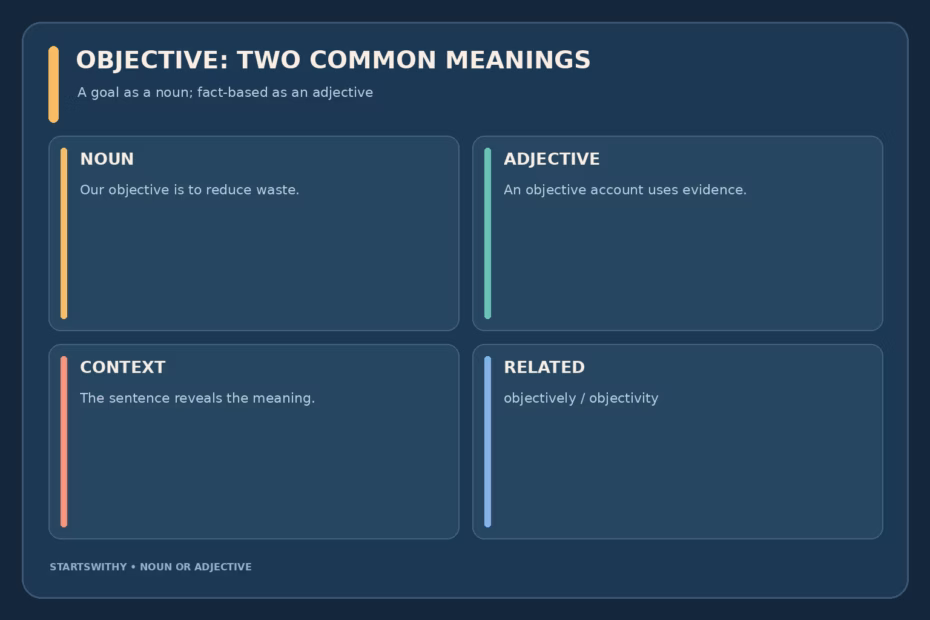 OBJECTIVE: TWO COMMON MEANINGS

A goal as a noun; fact-based as an adjective

NOUN

Our objective is to reduce waste.

ADJECTIVE

An objective account uses evidence.

CONTEXT

The sentence reveals the meaning.

RELATED

objectively / objectivity

STARTSWITHY • NOUN OR ADJECTIVE